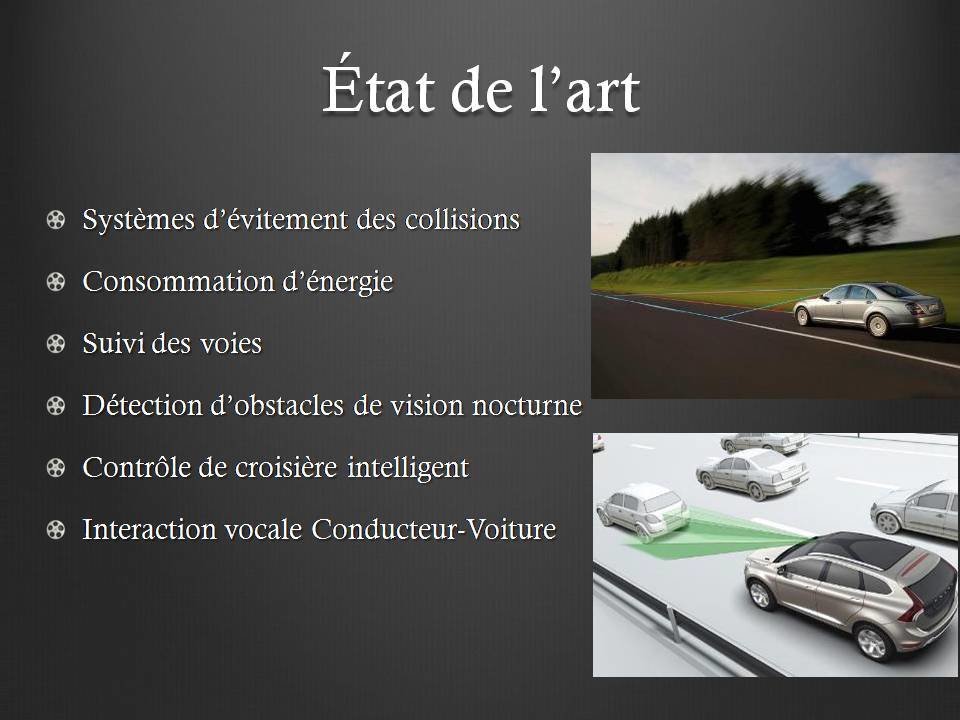 État de l’art

Systèmes d’évitement des collisions

Consommation d’énergie

Suivi des voies

Détection d’obstacles de vision nocturne

Contrôle de croisière intelligent

Interaction vocale Conducteur-Voiture